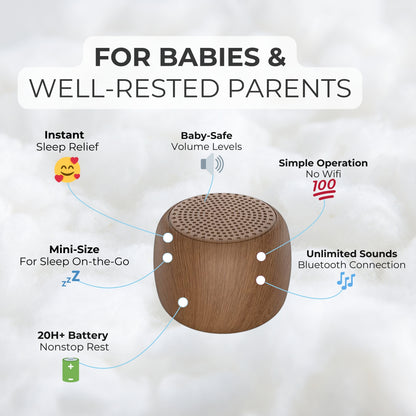 FOR BABIES &
WELL-RESTED PARENTS

Instant
Sleep Relief

Baby-Safe
Volume Levels

Simple Operation
No Wifi
100

Mini-Size
For Sleep On-the-Go
zzZ

Unlimited Sounds
Bluetooth Connection

20H+ Battery
Nonstop Rest